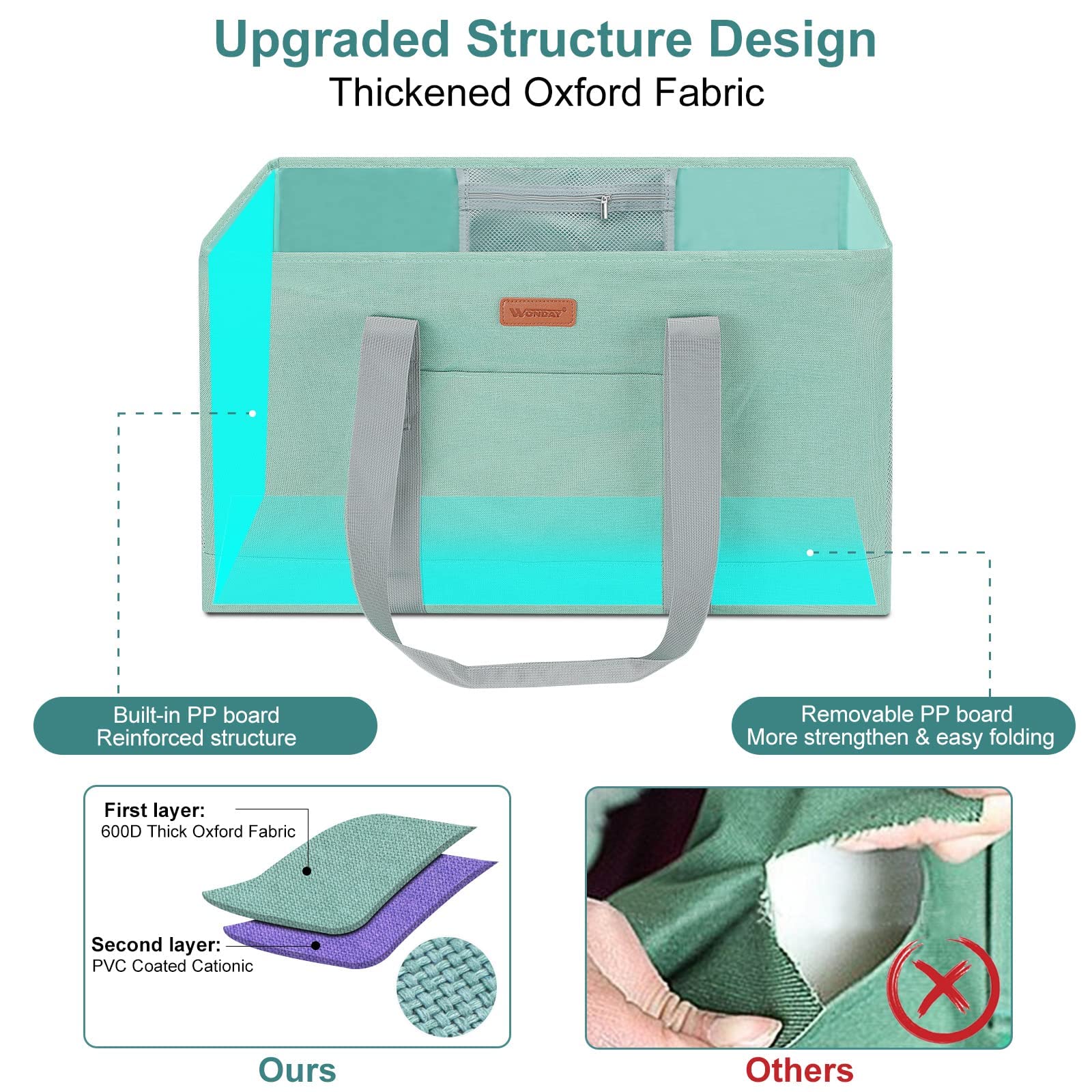 Upgraded Structure Design
Thickened Oxford Fabric

WONDAY

Built-in PP board
Reinforced structure

Removable PP board
More strengthen & easy folding

First layer:
600D Thick Oxford Fabric

Second layer:
PVC Coated Cationic

Ours

Others